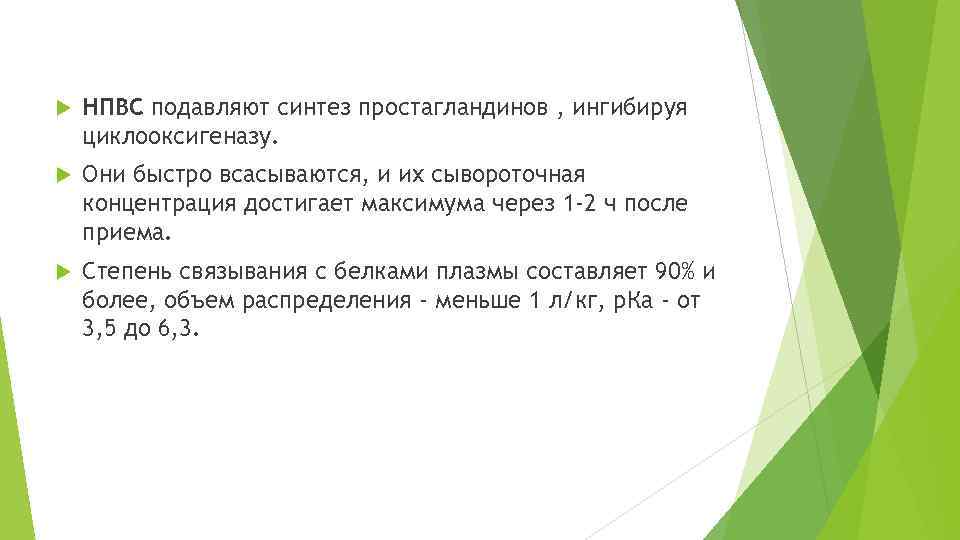 НПВС подавляют синтез простагландинов , ингибируя циклооксигеназу.

Они быстро всасываются, и их сывороточная концентрация достигает максимума через 1-2 ч после приема.

Степень связывания с белками плазмы составляет 90% и более, объем распределения - меньше 1 л/кг, рКа - от 3,5 до 6,3.